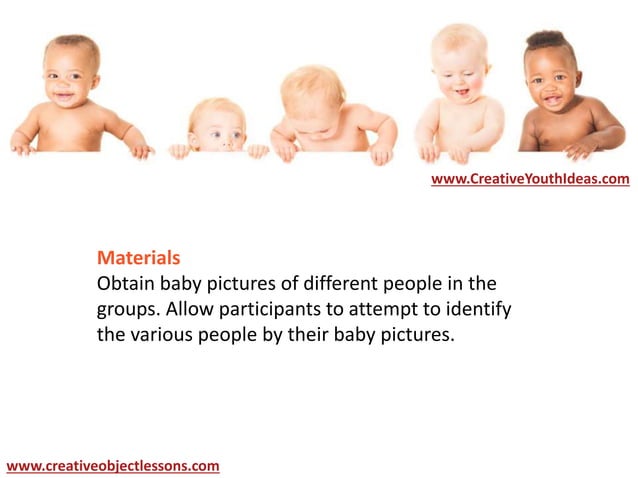 www.CreativeYouthIdeas.com

Materials
Obtain baby pictures of different people in the groups. Allow participants to attempt to identify the various people by their baby pictures.

www.creativeobjectlessons.com